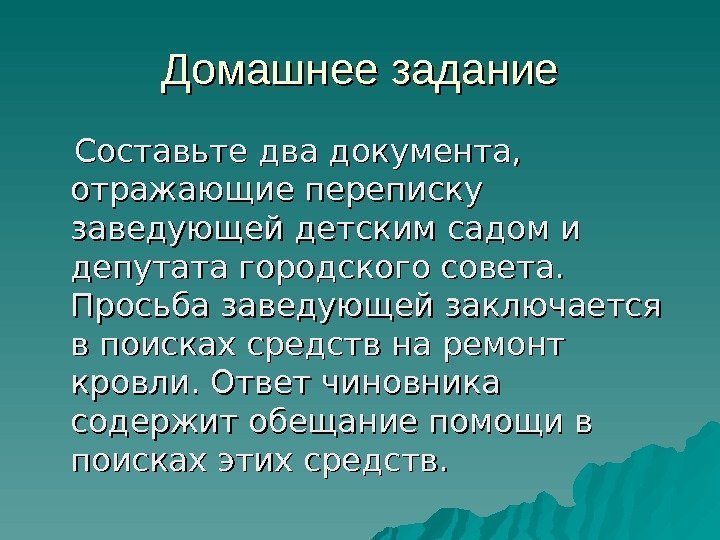 Домашнее задание

Составьте два документа, отражающие переписку заведующей детским садом и депутата городского совета. Просьба заведующей заключается в поисках средств на ремонт кровли. Ответ чиновника содержит обещание помощи в поисках этих средств.